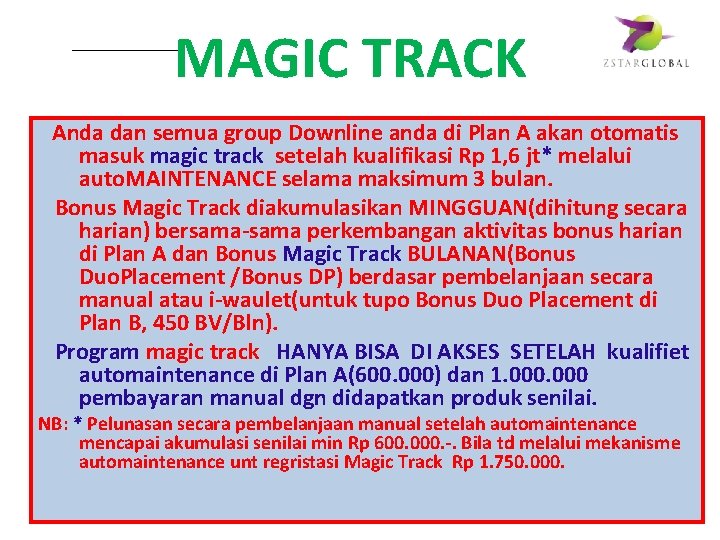 MAGIC TRACK

ZSTARGLOBAL

Anda dan semua group Downline anda di Plan A akan otomatis masuk magic track setelah kualifikasi Rp 1,6 jt* melalui autoMAINTENANCE selama maksimum 3 bulan.

Bonus Magic Track diakumulasikan MINGGUAN(dihitung secara harian) bersama-sama perkembangan aktivitas bonus harian di Plan A dan Bonus Magic Track BULANAN(Bonus DuoPlacement /Bonus DP) berdasar pembelanjaan secara manual atau i-waulet(untuk tupo Bonus Duo Placement di Plan B, 450 BV/Bln).

Program magic track HANYA BISA DI AKSES SETELAH kualifiet automaintenance di Plan A(600.000) dan 1.000.000 pembayaran manual dgn didapatkan produk senilai.

NB: * Pelunasan secara pembelanjaan manual setelah automaintenance mencapai akumulasi senilai min Rp 600.000.-. Bila td melalui mekanisme automaintenance unt regristasi Magic Track Rp 1.750.000.